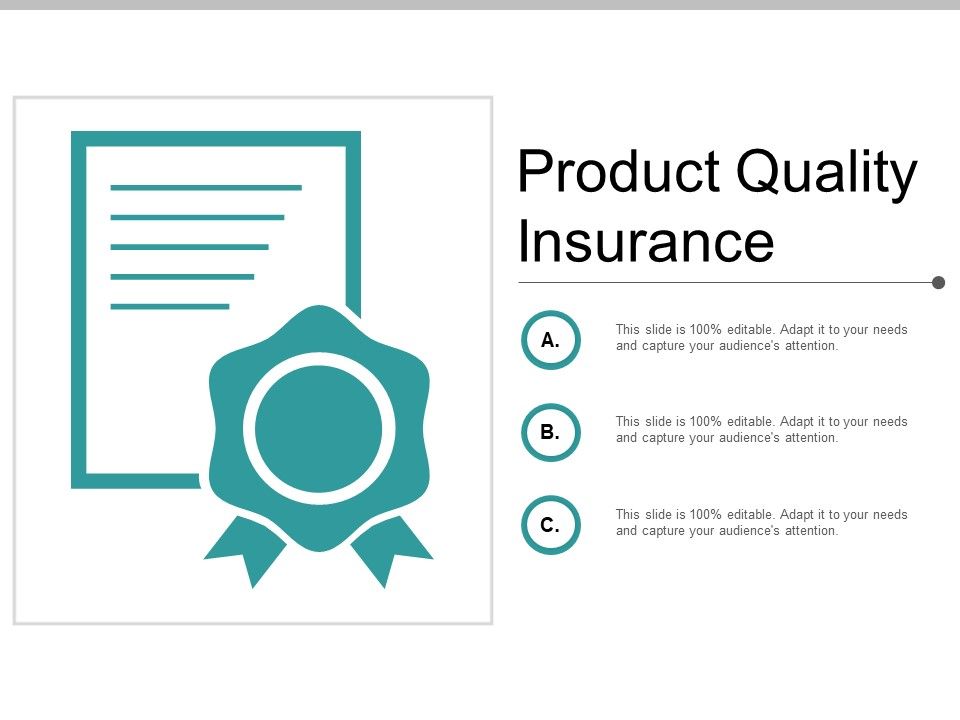 Product Quality Insurance

A.

This slide is 100% editable. Adapt it to your needs and capture your audience's attention.

B.

This slide is 100% editable. Adapt it to your needs and capture your audience's attention.

C.

This slide is 100% editable. Adapt it to your needs and capture your audience's attention.